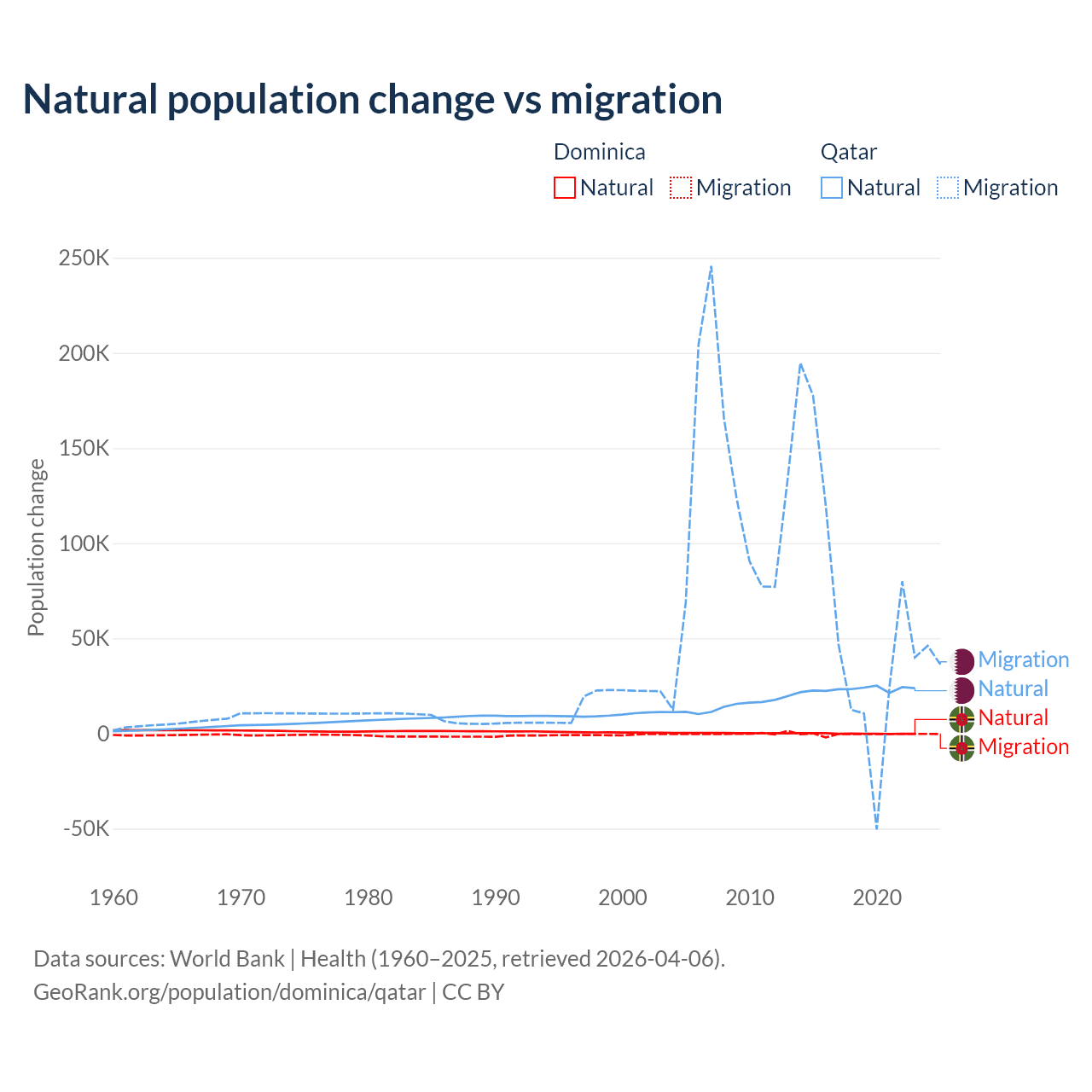 Natural population change vs migration

Dominica
Natural Migration

Qatar
Natural Migration

Population change

250K
200K
150K
100K
50K
0
-50K

1960 1970 1980 1990 2000 2010 2020

Migration
Natural
Natural
Migration

Data sources: World Bank | Health (1960–2025, retrieved 2026-04-06).
GeoRank.org/population/dominica/qatar | CC BY